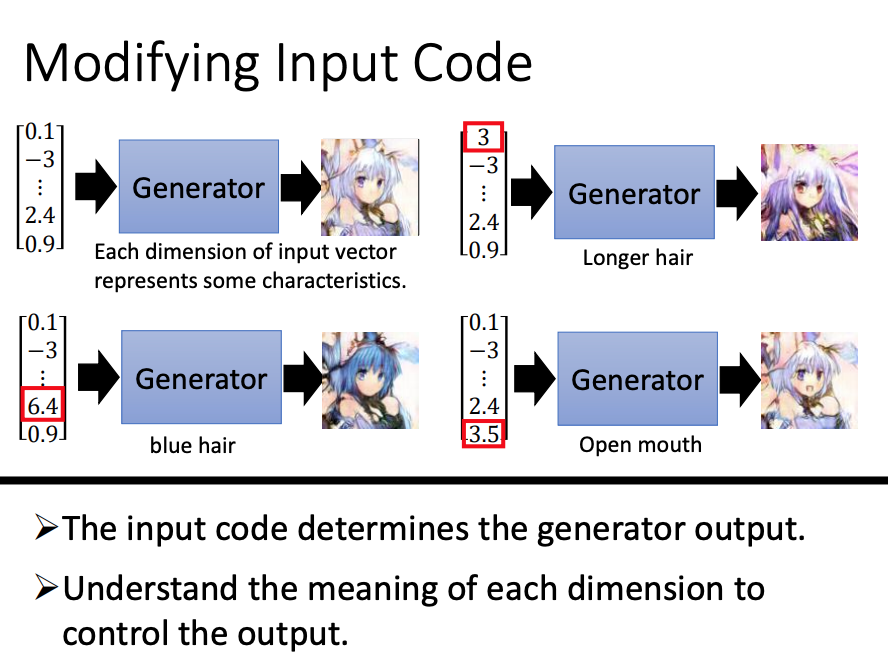 Modifying Input Code

$\begin{bmatrix} 0.1 \\ -3 \\ \vdots \\ 2.4 \\ 0.9 \end{bmatrix}$ Generator

Each dimension of input vector represents some characteristics.

$\begin{bmatrix} 3 \\ -3 \\ \vdots \\ 2.4 \\ 0.9 \end{bmatrix}$ Generator

Longer hair

$\begin{bmatrix} 0.1 \\ -3 \\ \vdots \\ 6.4 \\ 0.9 \end{bmatrix}$ Generator

blue hair

$\begin{bmatrix} 0.1 \\ -3 \\ \vdots \\ 2.4 \\ 3.5 \end{bmatrix}$ Generator

Open mouth

➢The input code determines the generator output.

➢Understand the meaning of each dimension to control the output.